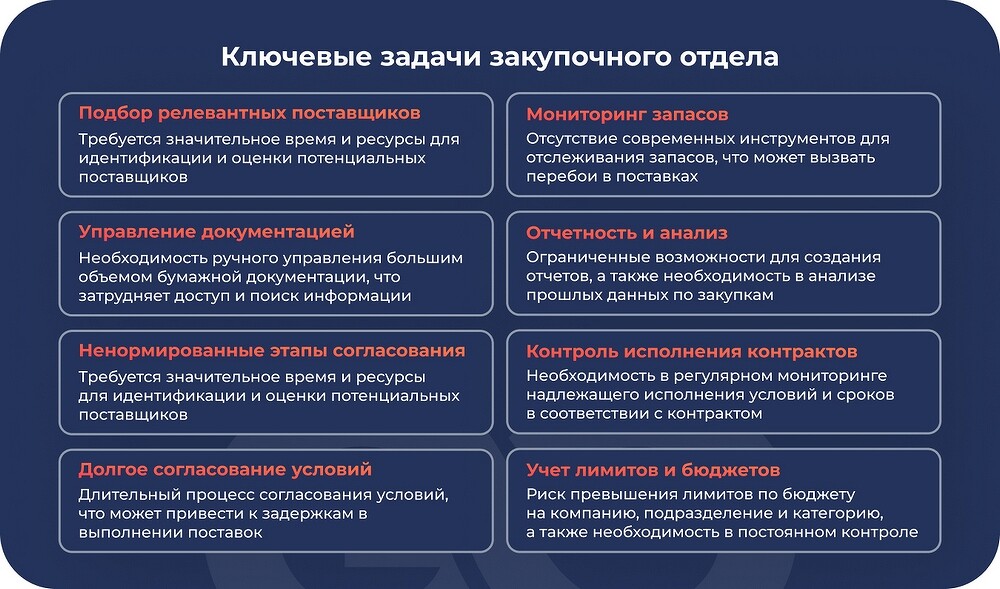 Ключевые задачи закупочного отдела

Подбор релевантных поставщиков
Требуется значительное время и ресурсы для идентификации и оценки потенциальных поставщиков

Управление документацией
Необходимость ручного управления большим объемом бумажной документации, что затрудняет доступ и поиск информации

Ненормированные этапы согласования
Требуется значительное время и ресурсы для идентификации и оценки потенциальных поставщиков

Долгое согласование условий
Длительный процесс согласования условий, что может привести к задержкам в выполнении поставок

Мониторинг запасов
Отсутствие современных инструментов для отслеживания запасов, что может вызвать перебои в поставках

Отчетность и анализ
Ограниченные возможности для создания отчетов, а также необходимость в анализе прошлых данных по закупкам

Контроль исполнения контрактов
Необходимость в регулярном мониторинге надлежащего исполнения условий и сроков в соответствии с контрактом

Учет лимитов и бюджетов
Риск превышения лимитов по бюджету на компанию, подразделение и категорию, а также необходимость в постоянном контроле